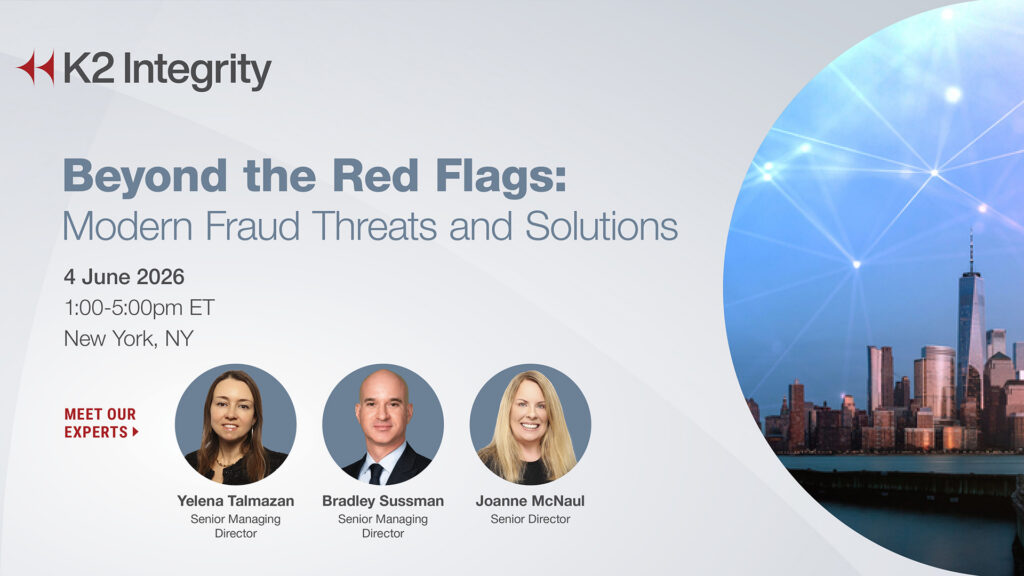 K2 Integrity

Beyond the Red Flags:
Modern Fraud Threats and Solutions

4 June 2026
1:00-5:00pm ET
New York, NY

MEET OUR EXPERTS

Yelena Talmazan
Senior Managing Director

Bradley Sussman
Senior Managing Director

Joanne McNaul
Senior Director